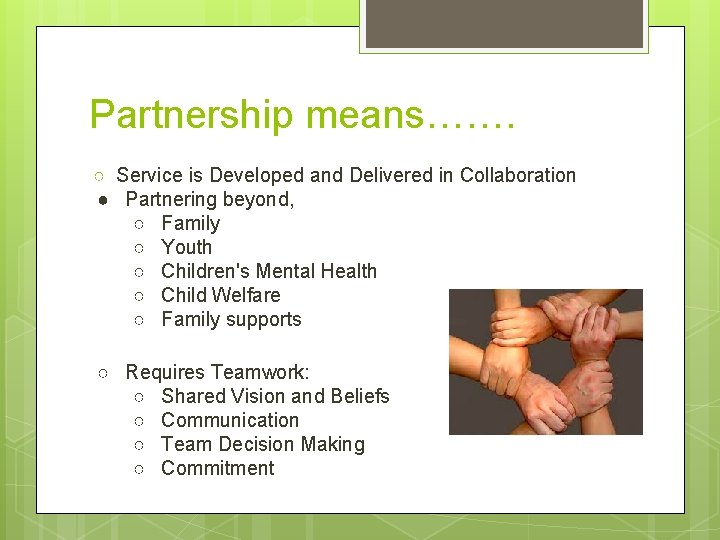 Partnership means…….

○ Service is Developed and Delivered in Collaboration
● Partnering beyond,
○ Family
○ Youth
○ Children's Mental Health
○ Child Welfare
○ Family supports

○ Requires Teamwork:
○ Shared Vision and Beliefs
○ Communication
○ Team Decision Making
○ Commitment